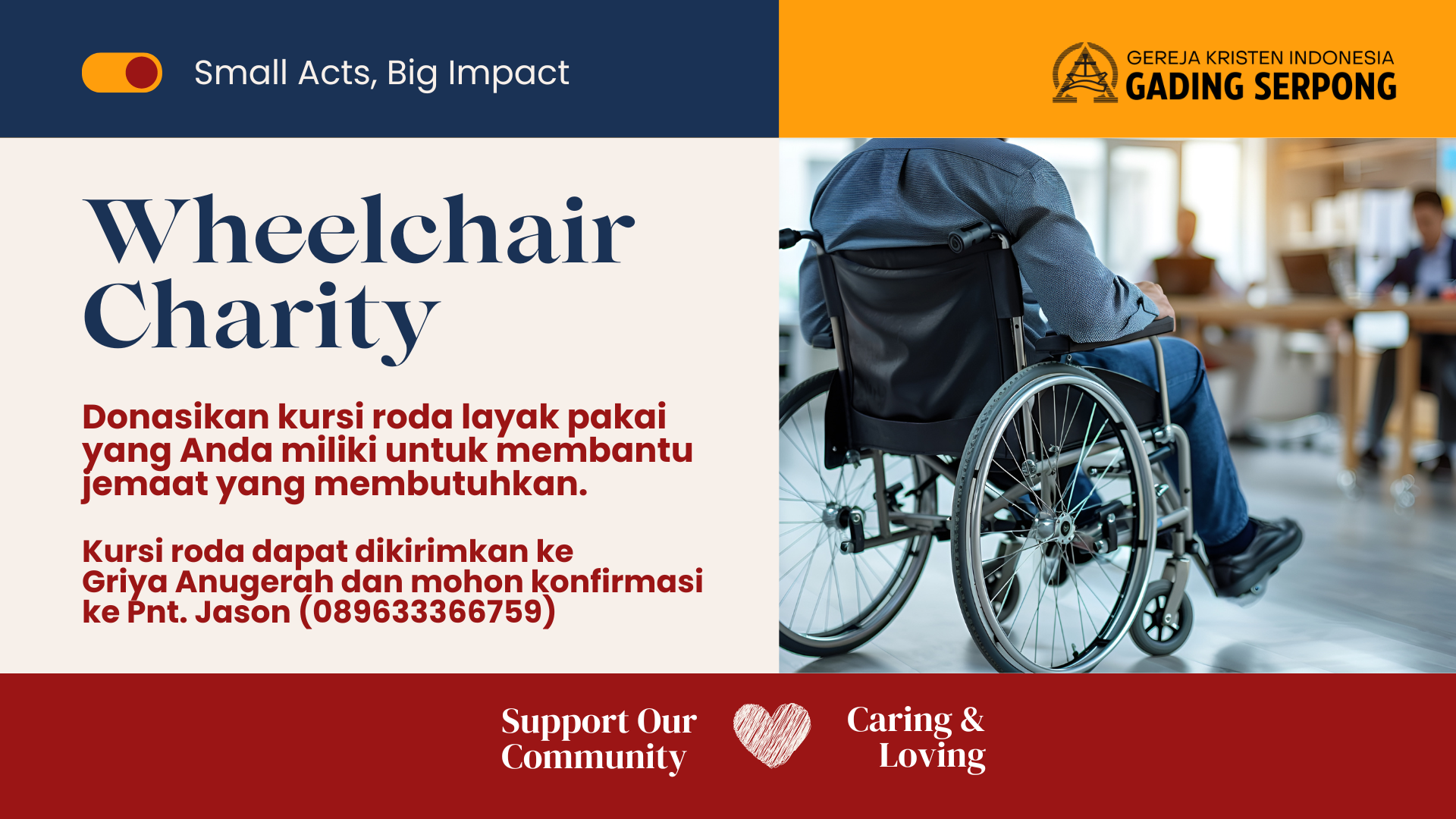 Small Acts, Big Impact

GEREJA KRISTEN INDONESIA
GADING SERPONG

Wheelchair Charity

Donasikan kursi roda layak pakai yang Anda miliki untuk membantu jemaat yang membutuhkan.

Kursi roda dapat dikirimkan ke Griya Anugerah dan mohon konfirmasi ke Pnt. Jason (089633366759)

Support Our Community

Caring & Loving